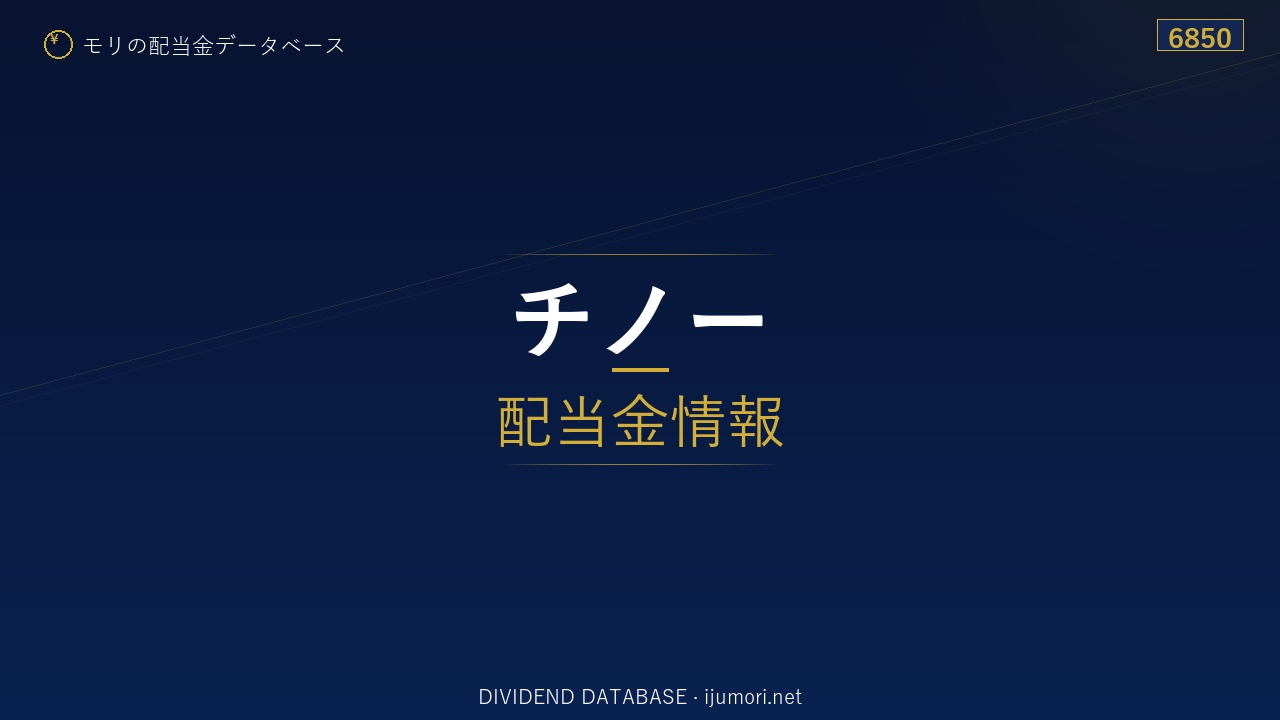 ¥ モリの配当金データベース

6850

チノー

配当金情報

DIVIDEND DATABASE · ijumori.net